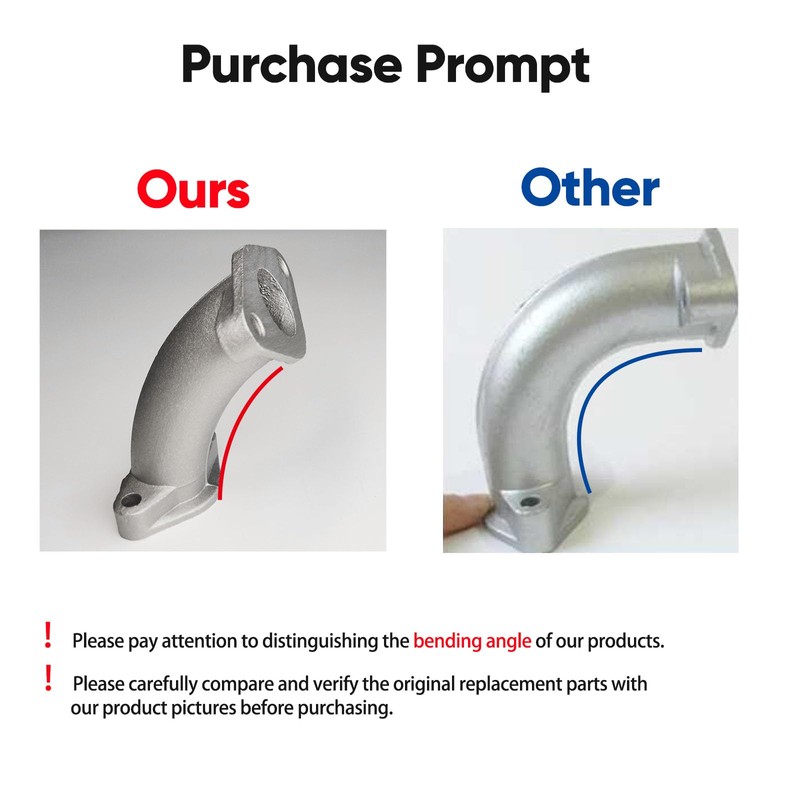 Purchase Prompt

Ours

Other

! Please pay attention to distinguishing the bending angle of our products.

! Please carefully compare and verify the original replacement parts with our product pictures before purchasing.